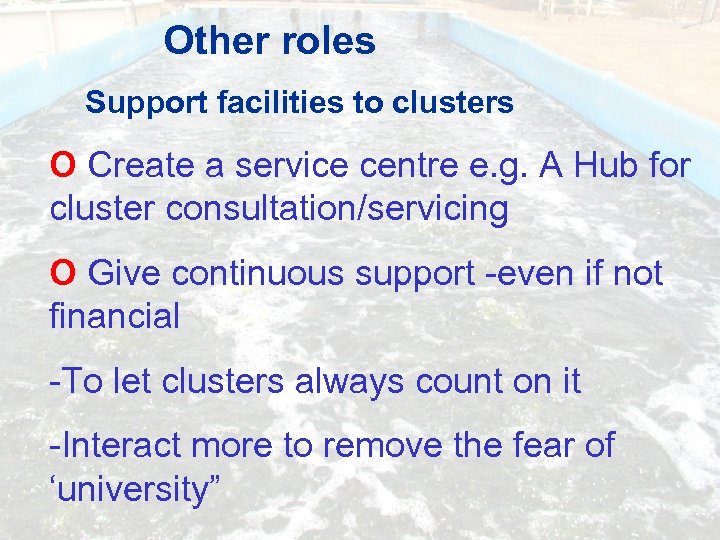 Other roles

Support facilities to clusters

O Create a service centre e.g. A Hub for cluster consultation/servicing

O Give continuous support -even if not financial

-To let clusters always count on it

-Interact more to remove the fear of ‘university”